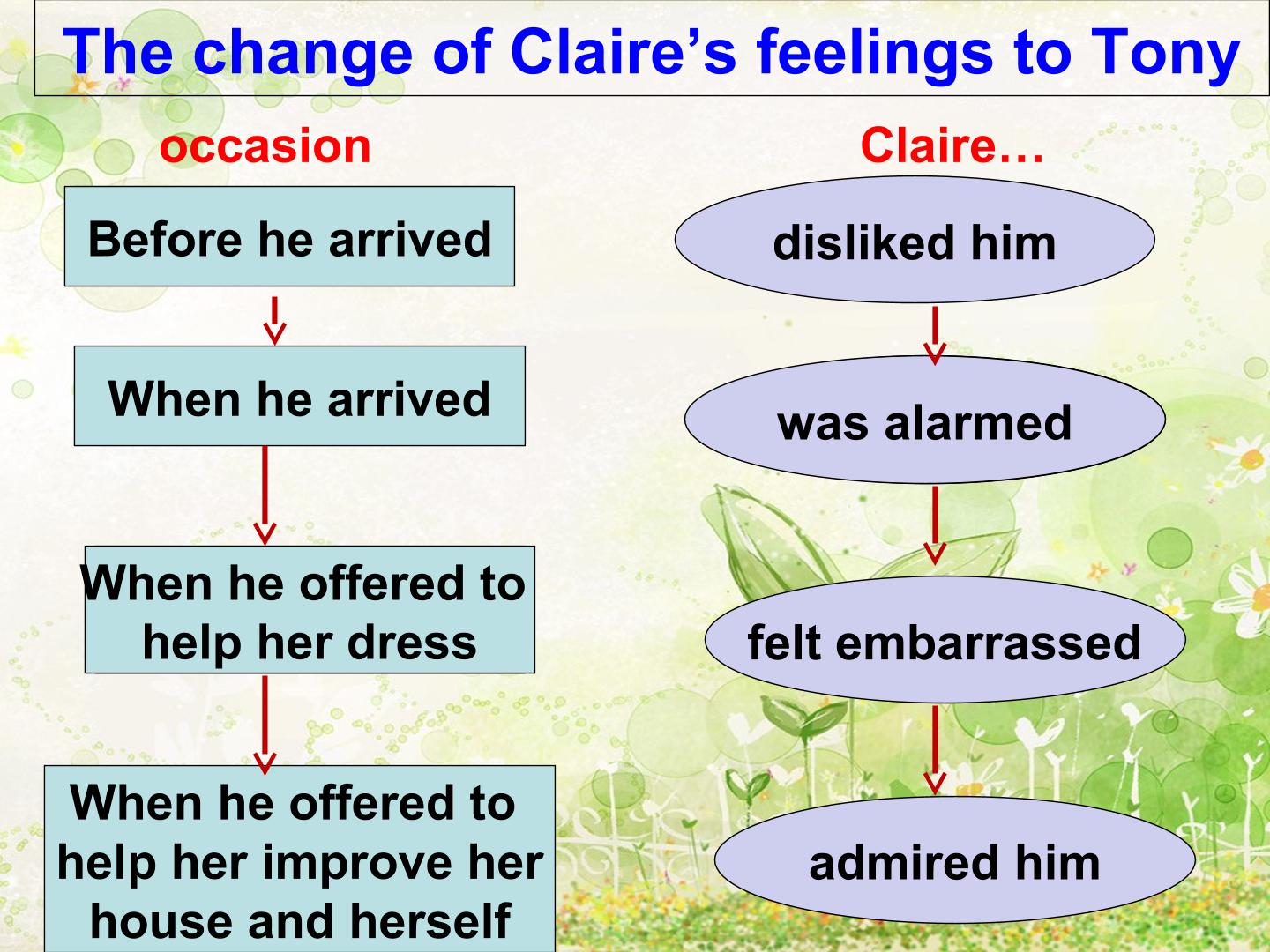 The change of Claire's feelings to Tony

occasion

Before he arrived

When he arrived

When he offered to help her dress

When he offered to help her improve her house and herself

Claire…

disliked him

was alarmed

felt embarrassed

admired him